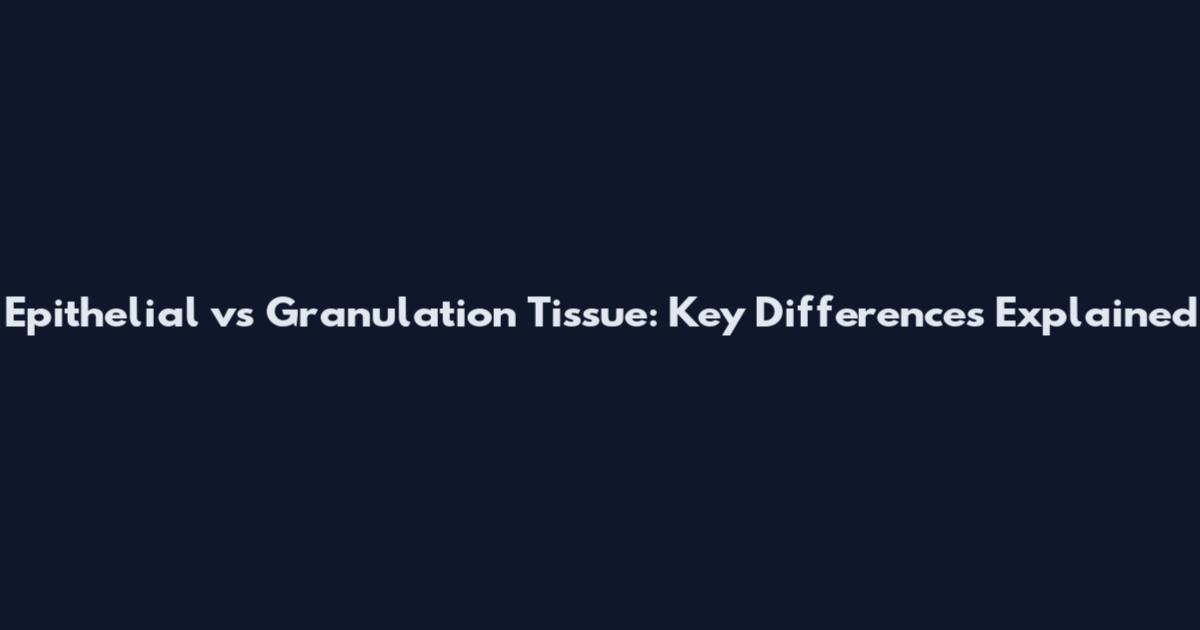 Epithelial vs Granulation Tissue: Key Differences Explained